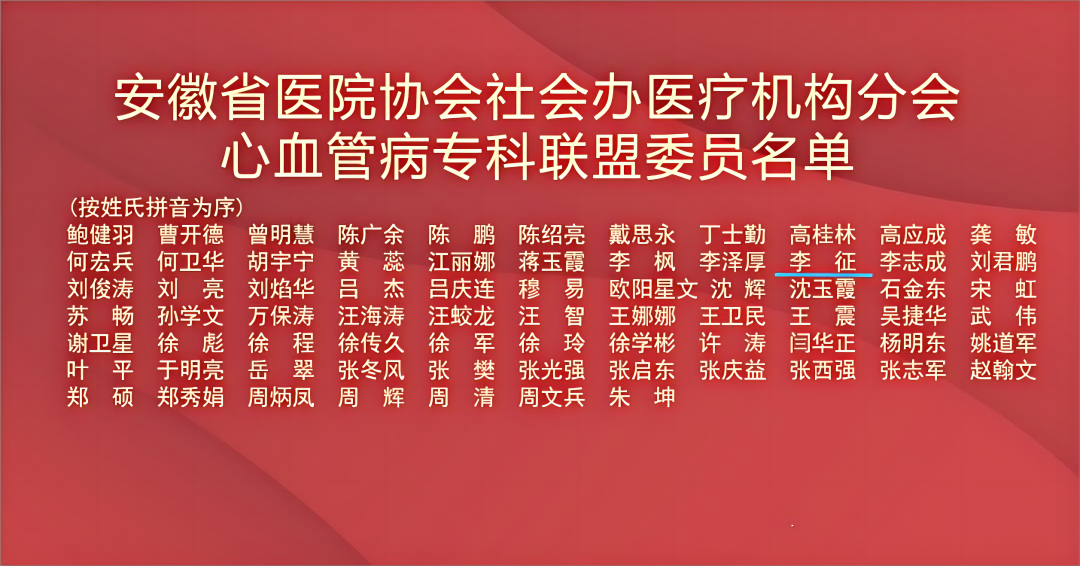 安徽省医院协会社会办医疗机构分会
心血管病专科联盟委员名单

（按姓氏拼音为序）

鲍健羽 曹开德 曾明慧 陈广余 陈 鹏 陈绍亮 戴思永 丁士勤 高桂林 高应成 龚 敏
何宏兵 何卫华 胡宇宁 黄 蕊 江丽娜 蒋玉霞 李 枫 李泽厚 李 征 李志成 刘君鹏
刘俊涛 刘 亮 刘焰华 吕 杰 吕庆连 穆 易 欧阳星文 沈 辉 沈玉霞 石金东 宋 虹
苏 畅 孙学文 万保涛 汪海涛 汪蛟龙 汪 智 王娜娜 王卫民 王 震 吴捷华 武 伟
谢卫星 徐 彪 徐 程 徐传久 徐 军 徐 玲 徐学彬 许 涛 闫华正 杨明东 姚道军
叶 平 于明亮 岳 翠 张冬风 张 樊 张光强 张启东 张庆益 张西强 张志军 赵翰文
郑 硕 郑秀娟 周炳凤 周 辉 周 清 周文兵 朱 坤